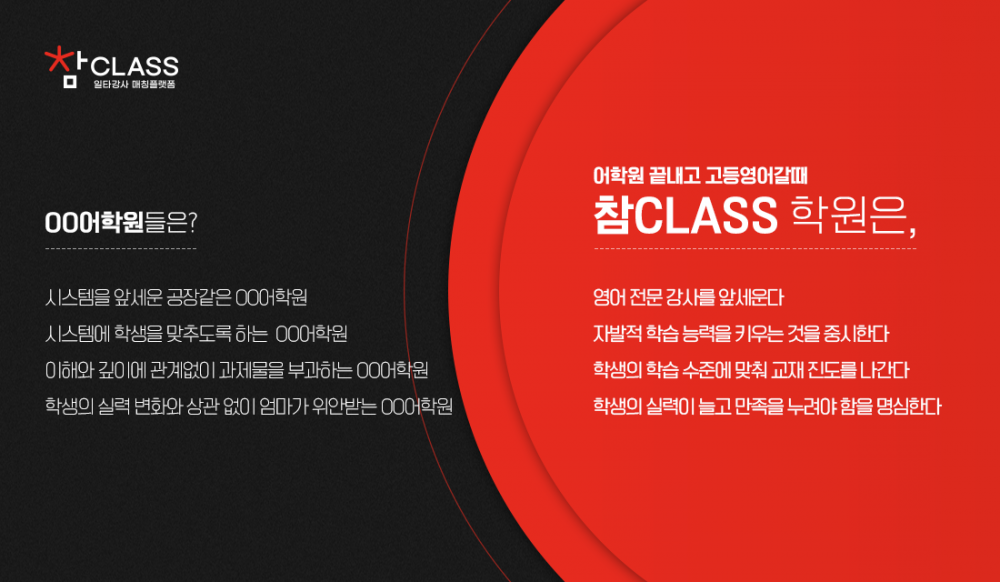 참CLASS
일타강사 매칭플랫폼

OO어학원들은?

시스템을 앞세운 공장같은 OO어학원
시스템에 학생을 맞추도록 하는 OO어학원
이해와 깊이에 관계없이 과제물을 부과하는 OO어학원
학생의 실력 변화와 상관 없이 엄마가 위안받는 OO어학원

어학원 끝내고 고등영어갈때
참CLASS 학원은,

영어 전문 강사를 앞세운다
자발적 학습 능력을 키우는 것을 중시한다
학생의 학습 수준에 맞춰 교재 진도를 나간다
학생의 실력이 늘고 만족을 누려야 함을 명심한다